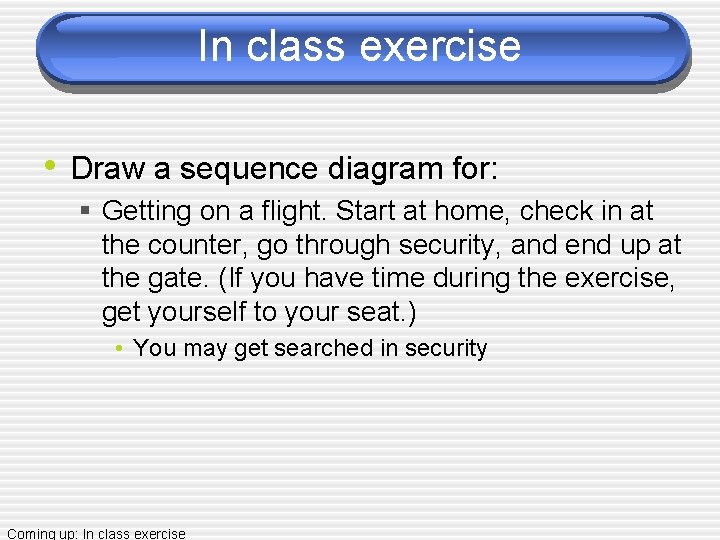 In class exercise

• Draw a sequence diagram for:
  ▪ Getting on a flight. Start at home, check in at the counter, go through security, and end up at the gate. (If you have time during the exercise, get yourself to your seat.)
    • You may get searched in security

Coming up: In class exercise